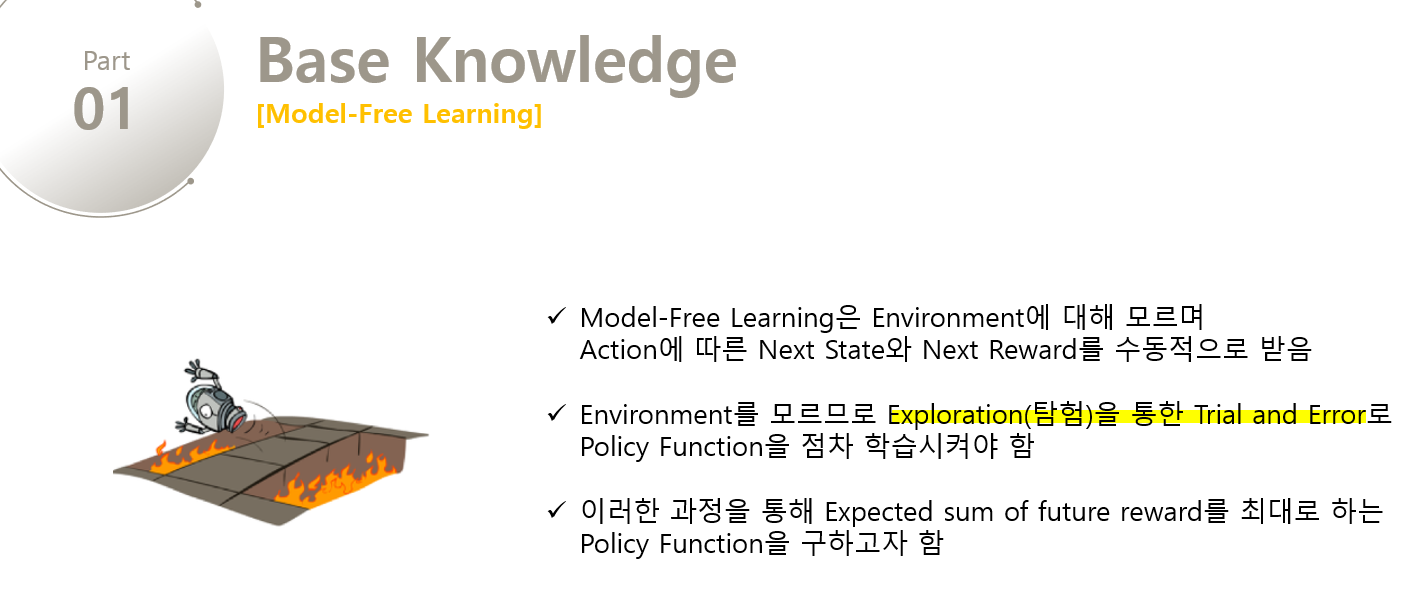 Part
01

Base Knowledge
[Model-Free Learning]

✓ Model-Free Learning은 Environment에 대해 모르며 Action에 따른 Next State와 Next Reward를 수동적으로 받음

✓ Environment를 모르므로 Exploration(탐험)을 통한 Trial and Error로 Policy Function을 점차 학습시켜야 함

✓ 이러한 과정을 통해 Expected sum of future reward를 최대로 하는 Policy Function을 구하고자 함